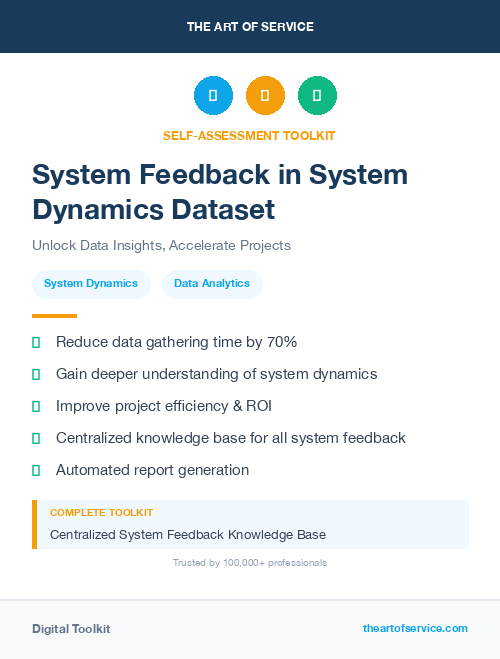 THE ART OF SERVICE

SELF-ASSESSMENT TOOLKIT

System Feedback in System Dynamics Dataset

Unlock Data Insights, Accelerate Projects

System Dynamics

Data Analytics

Reduce data gathering time by 70%

Gain deeper understanding of system dynamics

Improve project efficiency & ROI

Centralized knowledge base for all system feedback

Automated report generation

COMPLETE TOOLKIT

Centralized System Feedback Knowledge Base

Trusted by 100,000+ professionals

Digital Toolkit

theartofservice.com